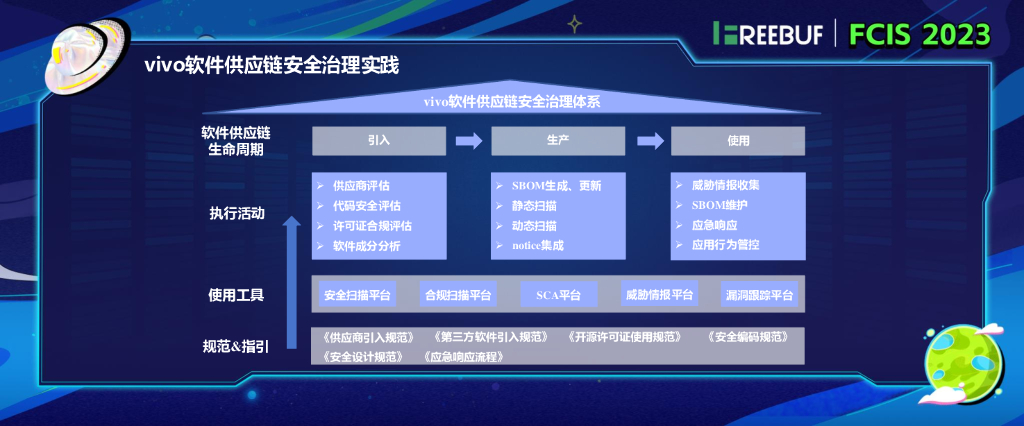 FREEBUF | FCIS 2023

vivo软件供应链安全治理实践

vivo软件供应链安全治理体系

软件供应链生命周期

引入

生产

使用

执行活动

➢ 供应商评估
➢ 代码安全评估
➢ 许可证合规评估
➢ 软件成分分析

➢ SBOM生成、更新
➢ 静态扫描
➢ 动态扫描
➢ notice集成

➢ 威胁情报收集
➢ SBOM维护
➢ 应急响应
➢ 应用行为管控

使用工具

安全扫描平台

合规扫描平台

SCA平台

威胁情报平台

漏洞跟踪平台

规范&指引

《供应商引入规范》 《第三方软件引入规范》 《开源许可证使用规范》 《安全编码规范》 《安全设计规范》 《应急响应流程》